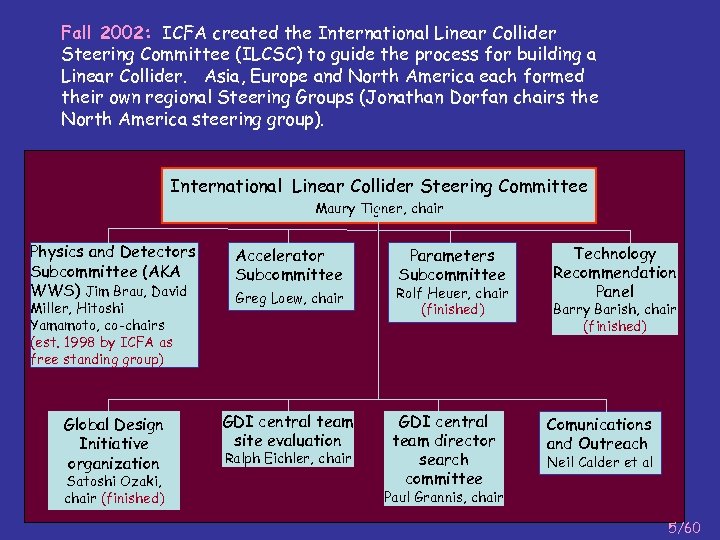 Fall 2002: ICFA created the International Linear Collider Steering Committee (ILCSC) to guide the process for building a Linear Collider. Asia, Europe and North America each formed their own regional Steering Groups (Jonathan Dorfan chairs the North America steering group).

International Linear Collider Steering Committee
Maury Tigner, chair

Physics and Detectors Subcommittee (AKA WWS) Jim Brau, David Miller, Hitoshi Yamamoto, co-chairs (est. 1998 by ICFA as free standing group)

Accelerator Subcommittee
Greg Loew, chair

Parameters Subcommittee
Rolf Heuer, chair
(finished)

Technology Recommendation Panel
Barry Barish, chair
(finished)

Global Design Initiative organization
Satoshi Ozaki, chair (finished)

GDI central team site evaluation
Ralph Eichler, chair

GDI central team director search committee
Paul Grannis, chair

Comunications and Outreach
Neil Calder et al

5/60